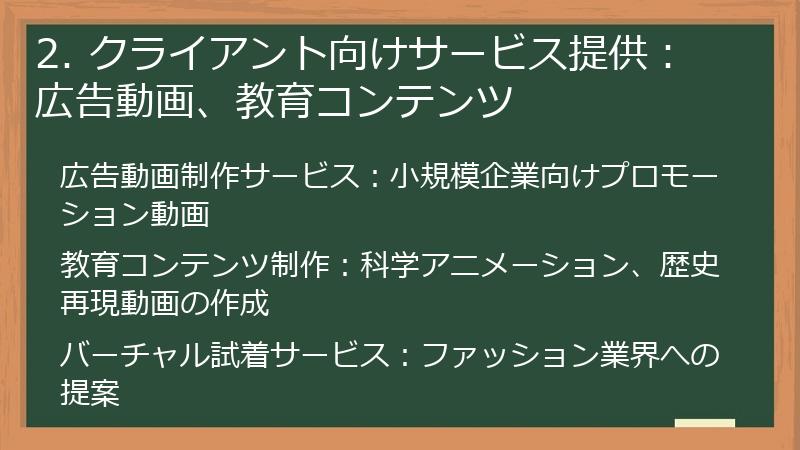 2. クライアント向けサービス提供：広告動画、教育コンテンツ

広告動画制作サービス：小規模企業向けプロモーション動画

教育コンテンツ制作：科学アニメーション、歴史再現動画の作成

バーチャル試着サービス：ファッション業界への提案